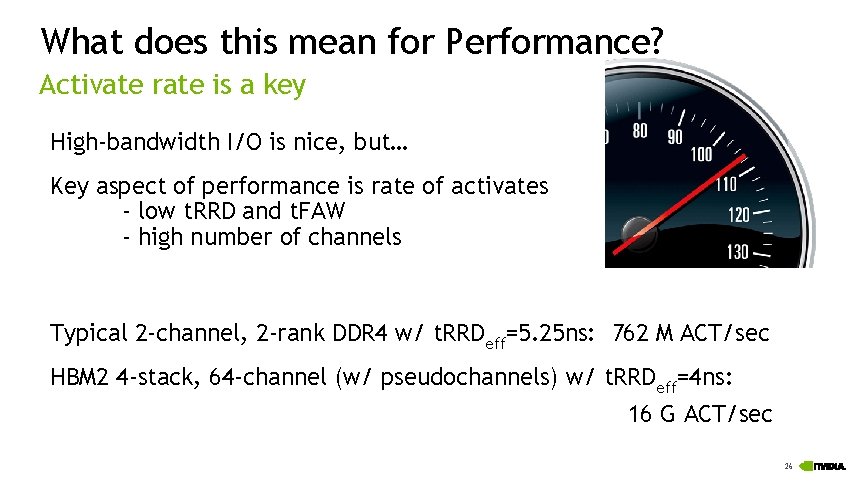 What does this mean for Performance?
Activate rate is a key

High-bandwidth I/O is nice, but…

Key aspect of performance is rate of activates
- low tRRD and tFAW
- high number of channels

80 90 100 110 120 130

Typical 2-channel, 2-rank DDR4 w/ $tRRD_{eff}$=5.25ns: 762 M ACT/sec

HBM2 4-stack, 64-channel (w/ pseudochannels) w/ $tRRD_{eff}$=4ns: 16 G ACT/sec

26 NVIDIA.